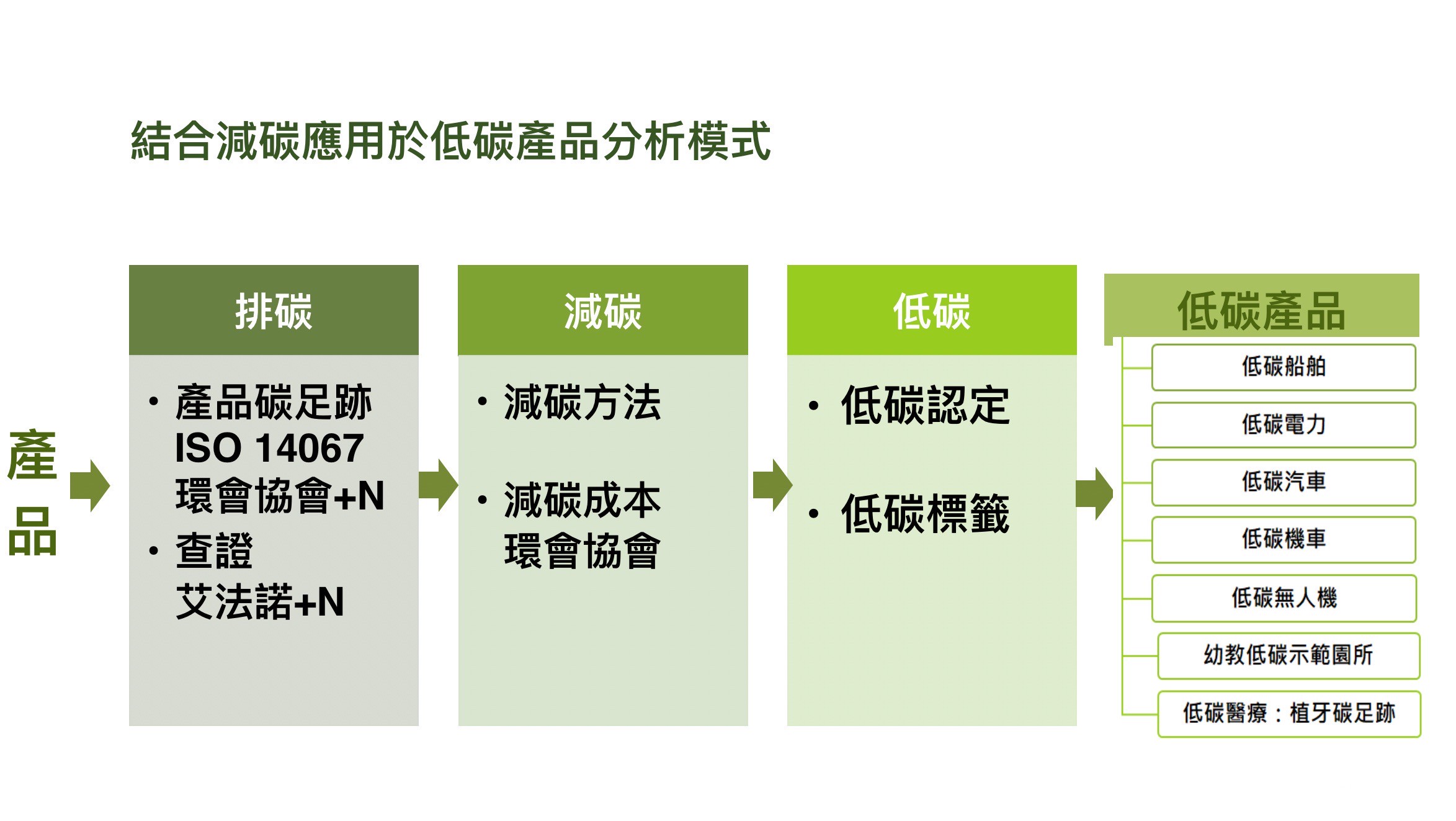 結合減碳應用於低碳產品分析模式

產品

排碳

• 產品碳足跡
ISO 14067
環會協會+N
• 查證
艾法諾+N

減碳

• 減碳方法

• 減碳成本
環會協會

低碳

• 低碳認定

• 低碳標籤

低碳產品

低碳船舶

低碳電力

低碳汽車

低碳機車

低碳無人機

幼教低碳示範園所

低碳醫療：植牙碳足跡